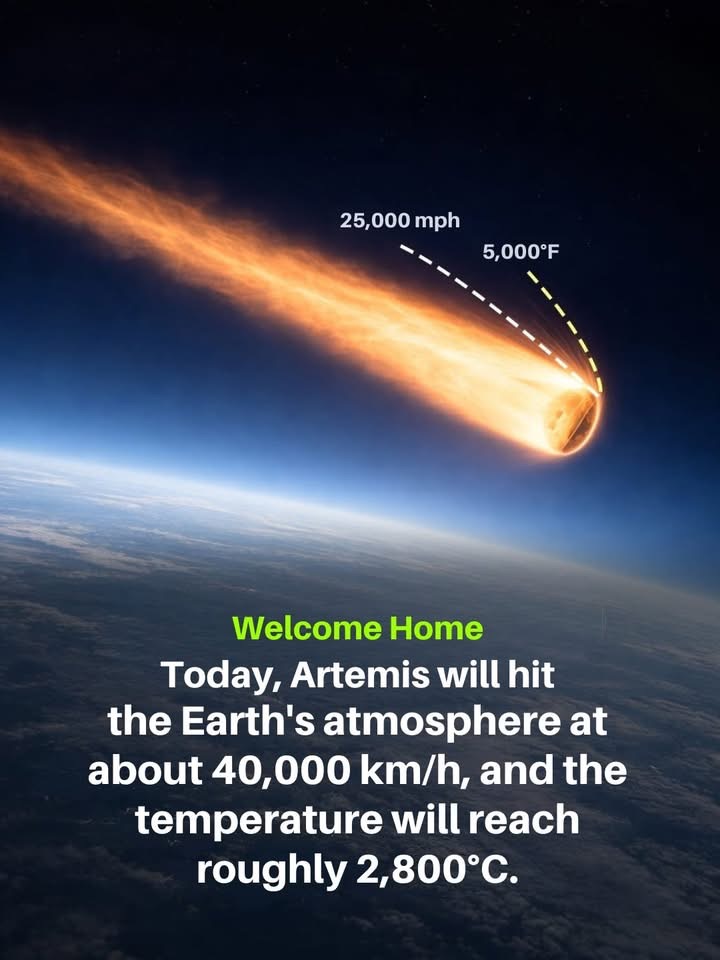 25,000 mph

5,000°F

Welcome Home

Today, Artemis will hit the Earth's atmosphere at about 40,000 km/h, and the temperature will reach roughly 2,800°C.